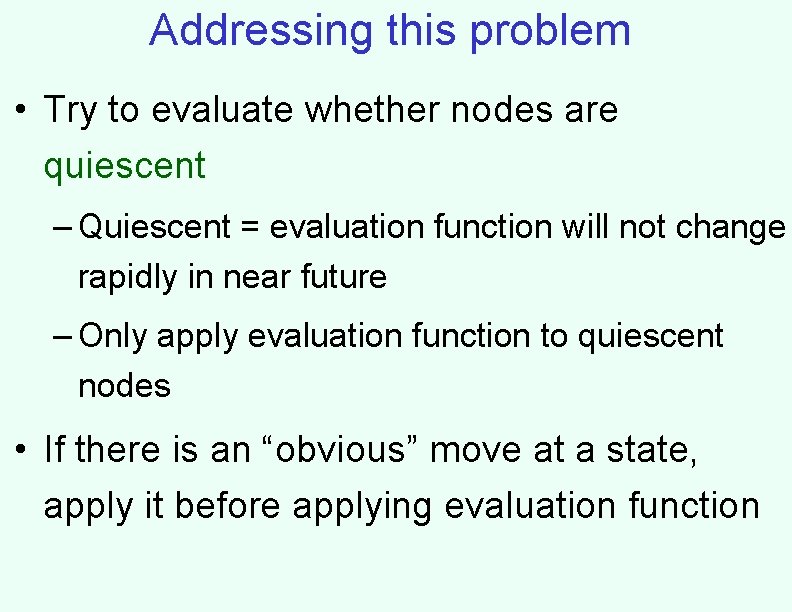 Addressing this problem

• Try to evaluate whether nodes are quiescent

– Quiescent = evaluation function will not change rapidly in near future

– Only apply evaluation function to quiescent nodes

• If there is an “obvious” move at a state, apply it before applying evaluation function